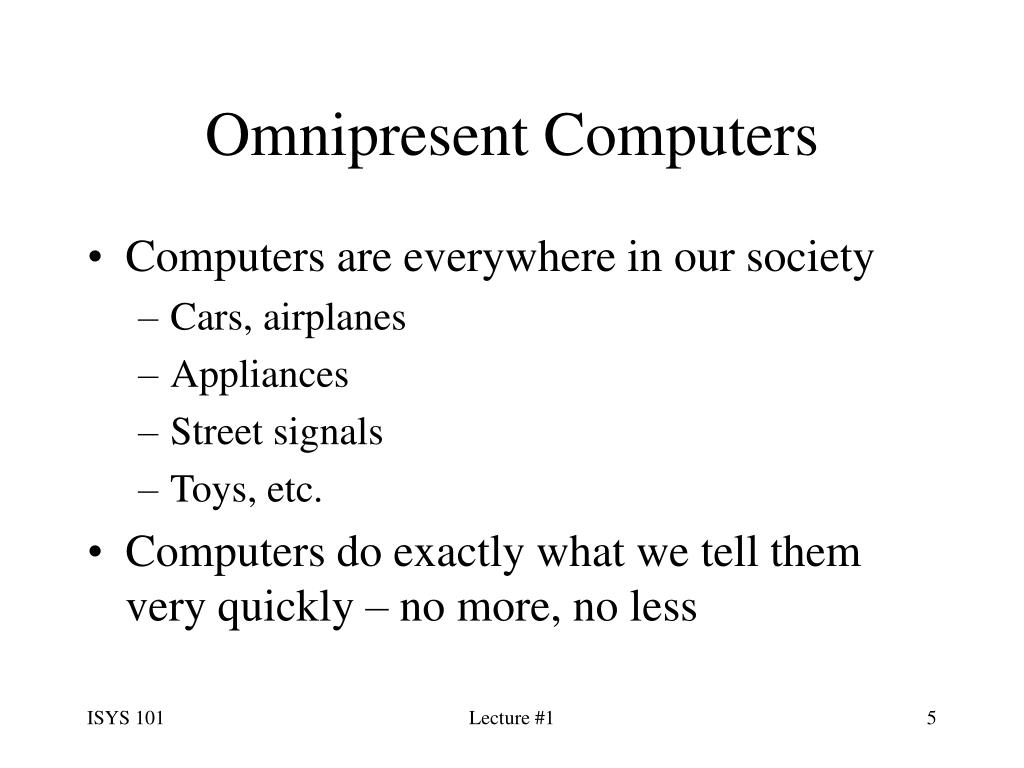 Omnipresent Computers

• Computers are everywhere in our society
– Cars, airplanes
– Appliances
– Street signals
– Toys, etc.
• Computers do exactly what we tell them very quickly – no more, no less

ISYS 101

Lecture #1

5